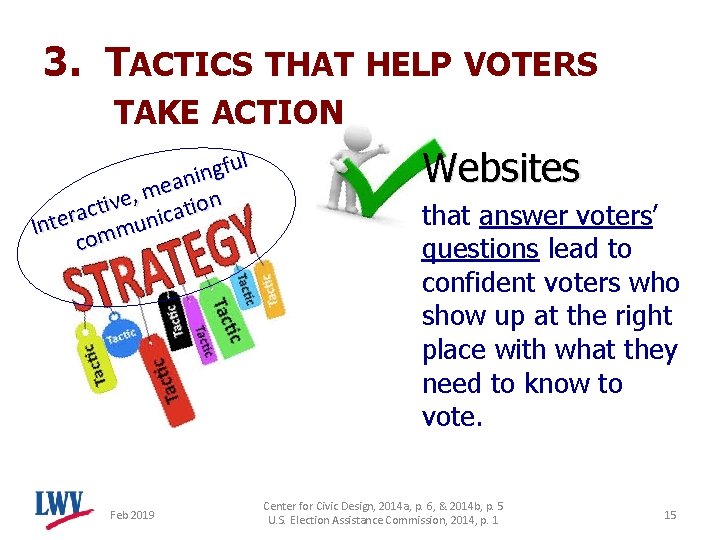 3. TACTICS THAT HELP VOTERS TAKE ACTION

Interactive, meaningful communication

STRATEGY

Tactic

Tactic

Tactic

Tactic

Tactic

Tactic

Tactic

Tactic

Websites

that answer voters' questions lead to confident voters who show up at the right place with what they need to know to vote.

LWV

Feb 2019

Center for Civic Design, 2014a, p. 6, & 2014b, p. 5
U.S. Election Assistance Commission, 2014, p. 1

15